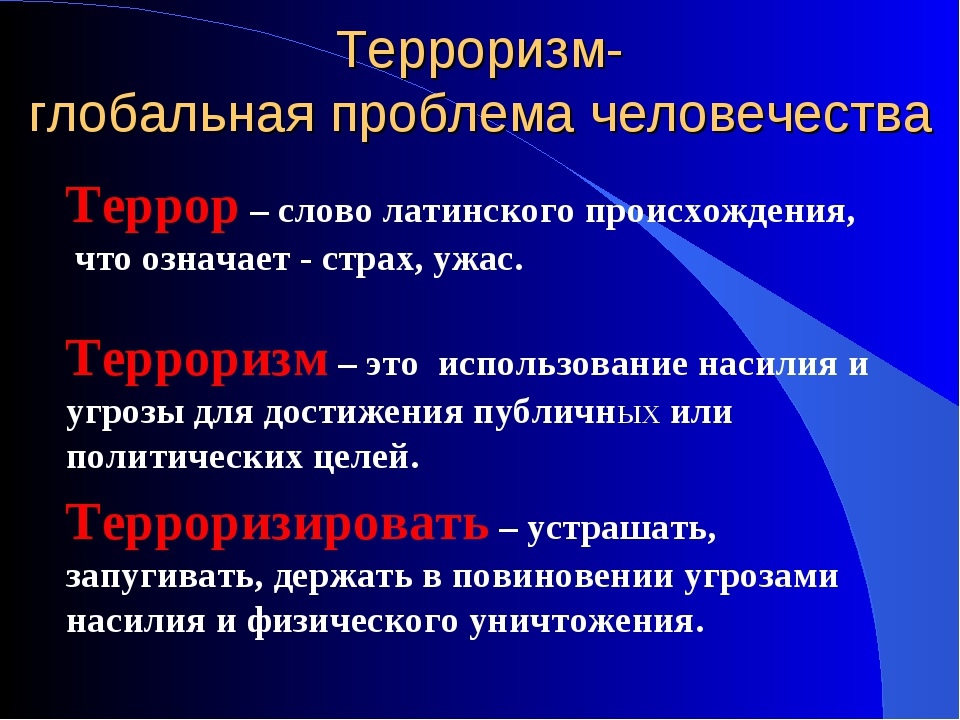 Терроризм-
глобальная проблема человечества

Террор – слово латинского происхождения, что означает - страх, ужас.

Терроризм – это использование насилия и угрозы для достижения публичных или политических целей.

Терроризировать – устрашать, запугивать, держать в повиновении угрозами насилия и физического уничтожения.